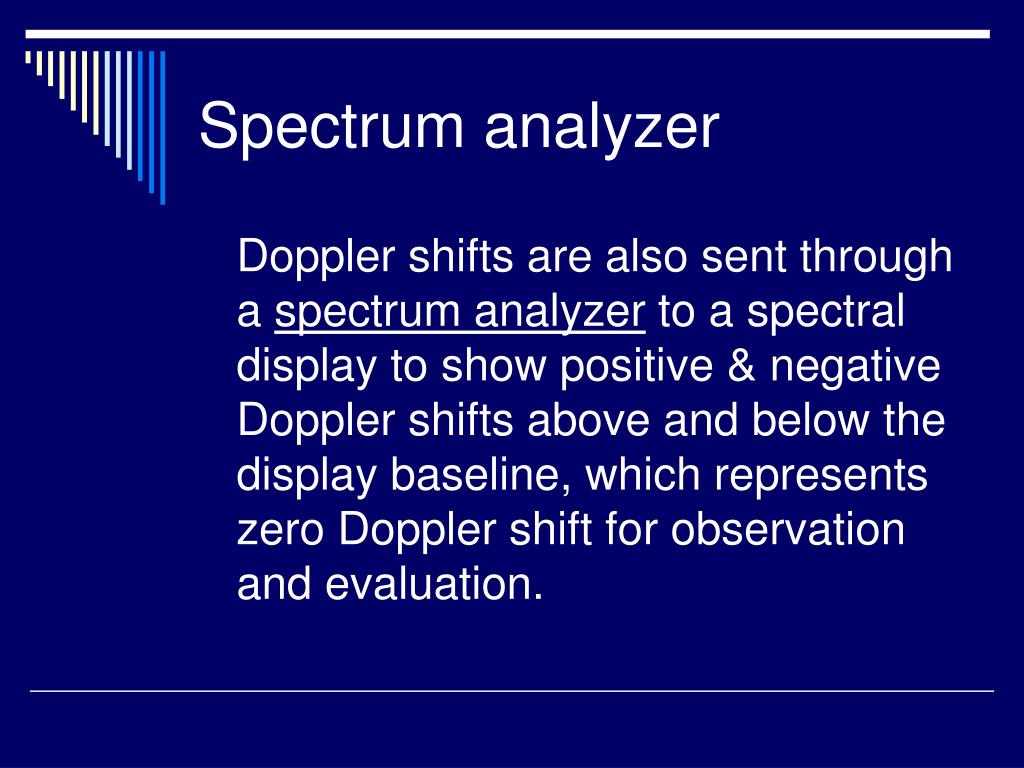 Spectrum analyzer

Doppler shifts are also sent through a spectrum analyzer to a spectral display to show positive & negative Doppler shifts above and below the display baseline, which represents zero Doppler shift for observation and evaluation.